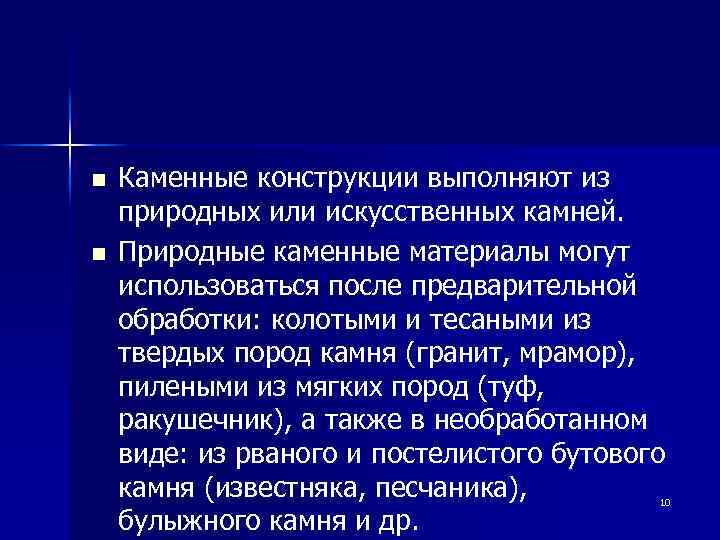 ■ Каменные конструкции выполняют из природных или искусственных камней.

■ Природные каменные материалы могут использоваться после предварительной обработки: колотыми и тесаными из твердых пород камня (гранит, мрамор), пилеными из мягких пород (туф, ракушечник), а также в необработанном виде: из рваного и постелистого бутового камня (известняка, песчаника), булыжного камня и др.

10